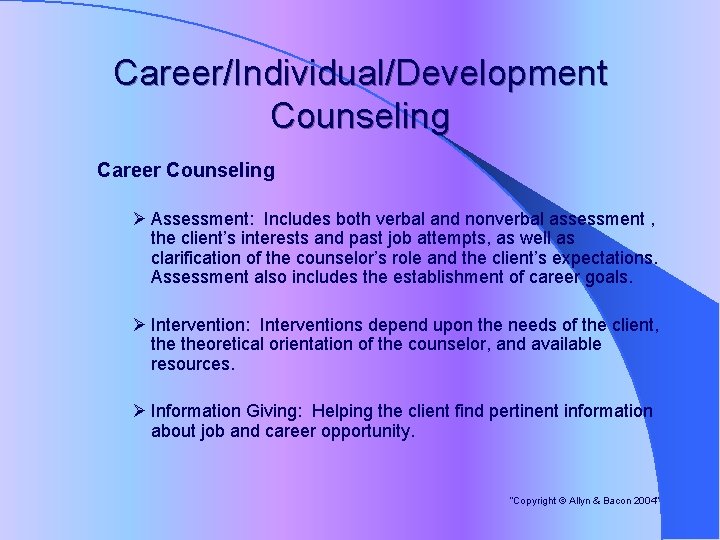 Career/Individual/Development Counseling

Career Counseling

➢ Assessment: Includes both verbal and nonverbal assessment , the client's interests and past job attempts, as well as clarification of the counselor's role and the client's expectations. Assessment also includes the establishment of career goals.

➢ Intervention: Interventions depend upon the needs of the client, the theoretical orientation of the counselor, and available resources.

➢ Information Giving: Helping the client find pertinent information about job and career opportunity.

"Copyright © Allyn & Bacon 2004"